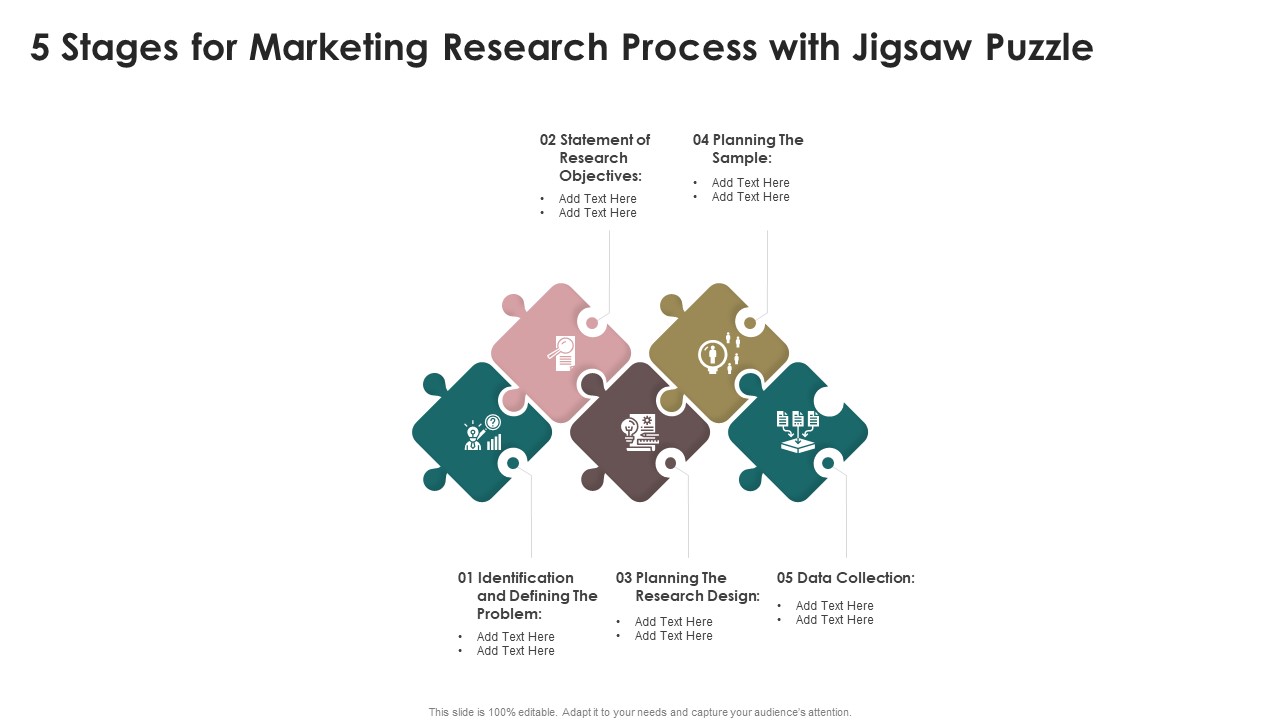 5 Stages for Marketing Research Process with Jigsaw Puzzle

02 Statement of Research Objectives:
• Add Text Here
• Add Text Here

04 Planning The Sample:
• Add Text Here
• Add Text Here

01 Identification and Defining The Problem:
• Add Text Here
• Add Text Here

03 Planning The Research Design:
• Add Text Here
• Add Text Here

05 Data Collection:
• Add Text Here
• Add Text Here

This slide is 100% editable. Adapt it to your needs and capture your audience's attention.